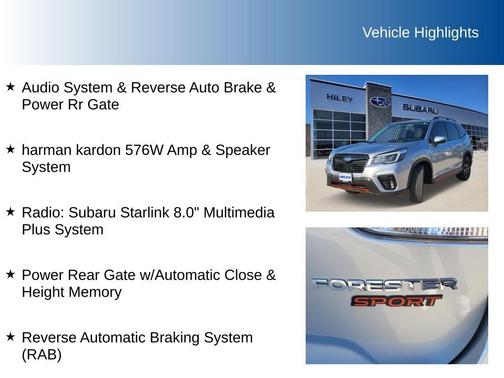 Vehicle Highlights

★ Audio System & Reverse Auto Brake & Power Rr Gate

★ harman kardon 576W Amp & Speaker System

★ Radio: Subaru Starlink 8.0" Multimedia Plus System

★ Power Rear Gate w/Automatic Close & Height Memory

★ Reverse Automatic Braking System (RAB)

HILEY
SUBARU
HILEY

FORESTER
SPORT